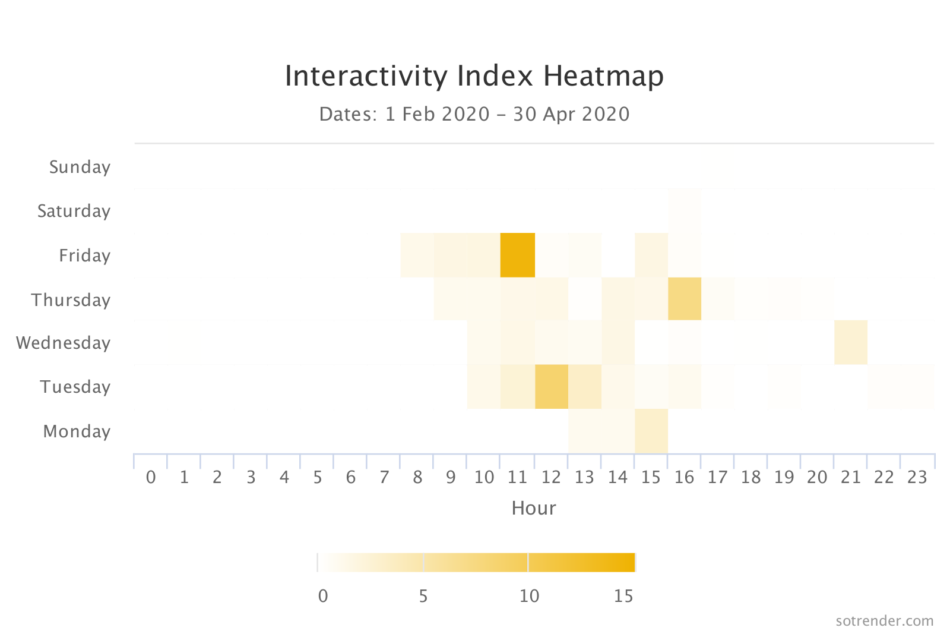 Interactivity Index Heatmap
Dates: 1 Feb 2020 – 30 Apr 2020

Sunday
Saturday
Friday
Thursday
Wednesday
Tuesday
Monday

0 1 2 3 4 5 6 7 8 9 10 11 12 13 14 15 16 17 18 19 20 21 22 23
Hour

0 5 10 15

sotrender.com